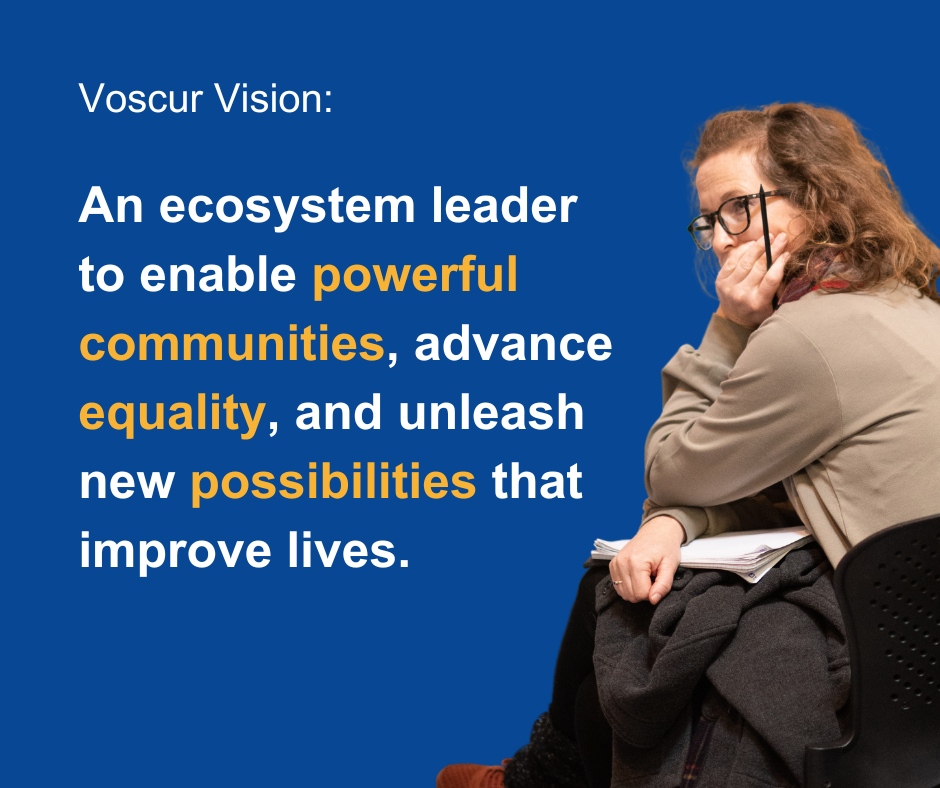 Voscur Vision:

An ecosystem leader to enable powerful communities, advance equality, and unleash new possibilities that improve lives.